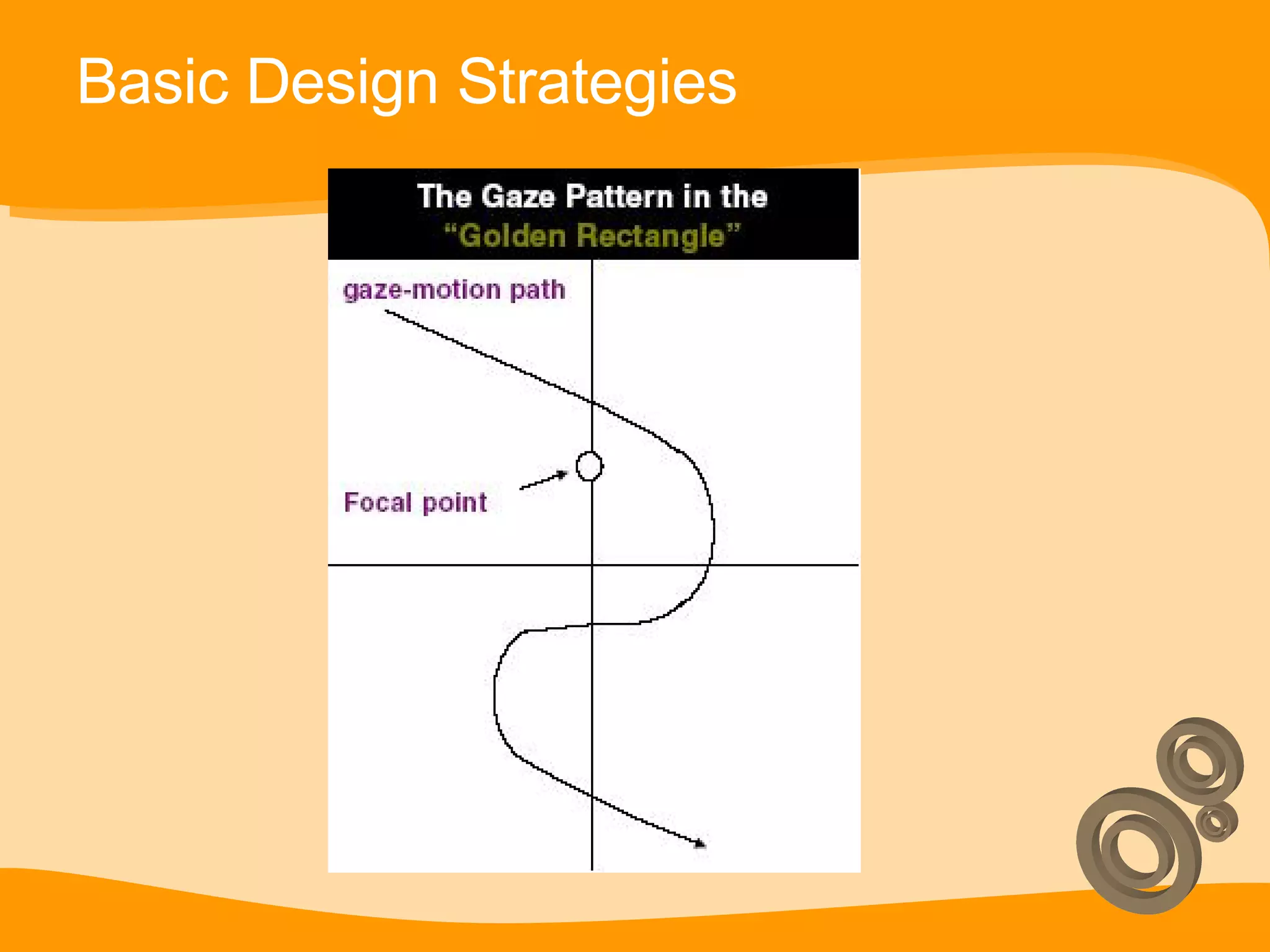 Basic Design Strategies

The Gaze Pattern in the "Golden Rectangle"

gaze-motion path

Focal point